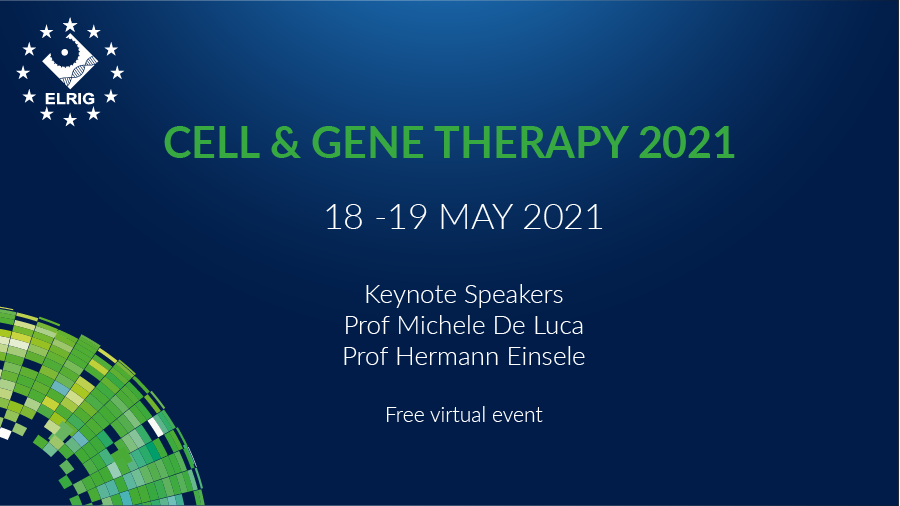 ELRIG

CELL & GENE THERAPY 2021

18 -19 MAY 2021

Keynote Speakers
Prof Michele De Luca
Prof Hermann Einsele

Free virtual event